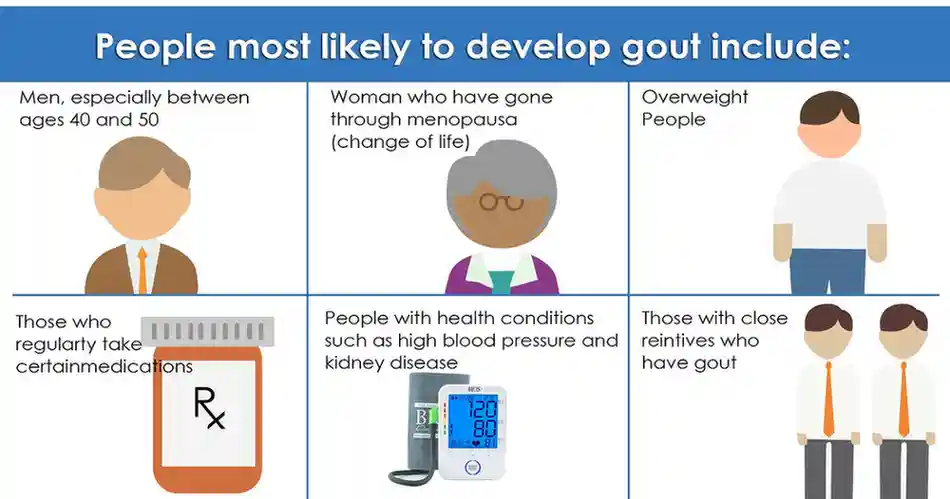 People most likely to develop gout include:

Men, especially between ages 40 and 50

Woman who have gone through menopausa (change of life)

Overweight People

Those who regularty take certainmedications

Rx

People with health conditions such as high blood pressure and kidney disease

120
80

Those with close reintives who have gout